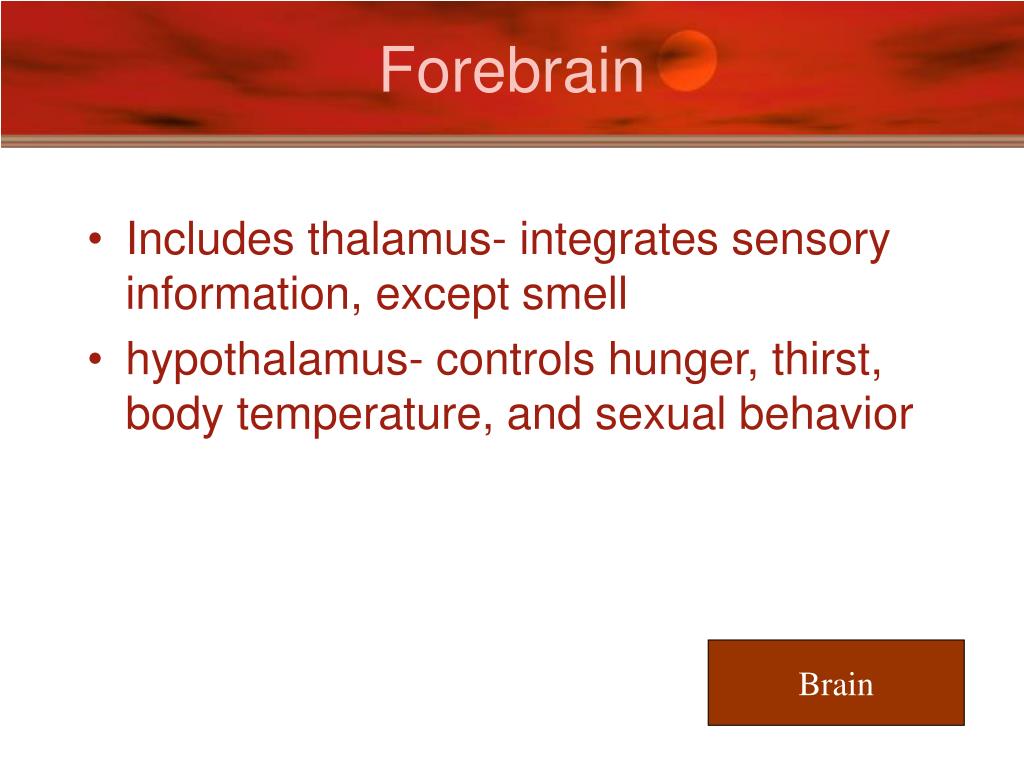 Forebrain

• Includes thalamus- integrates sensory information, except smell
• hypothalamus- controls hunger, thirst, body temperature, and sexual behavior

Brain